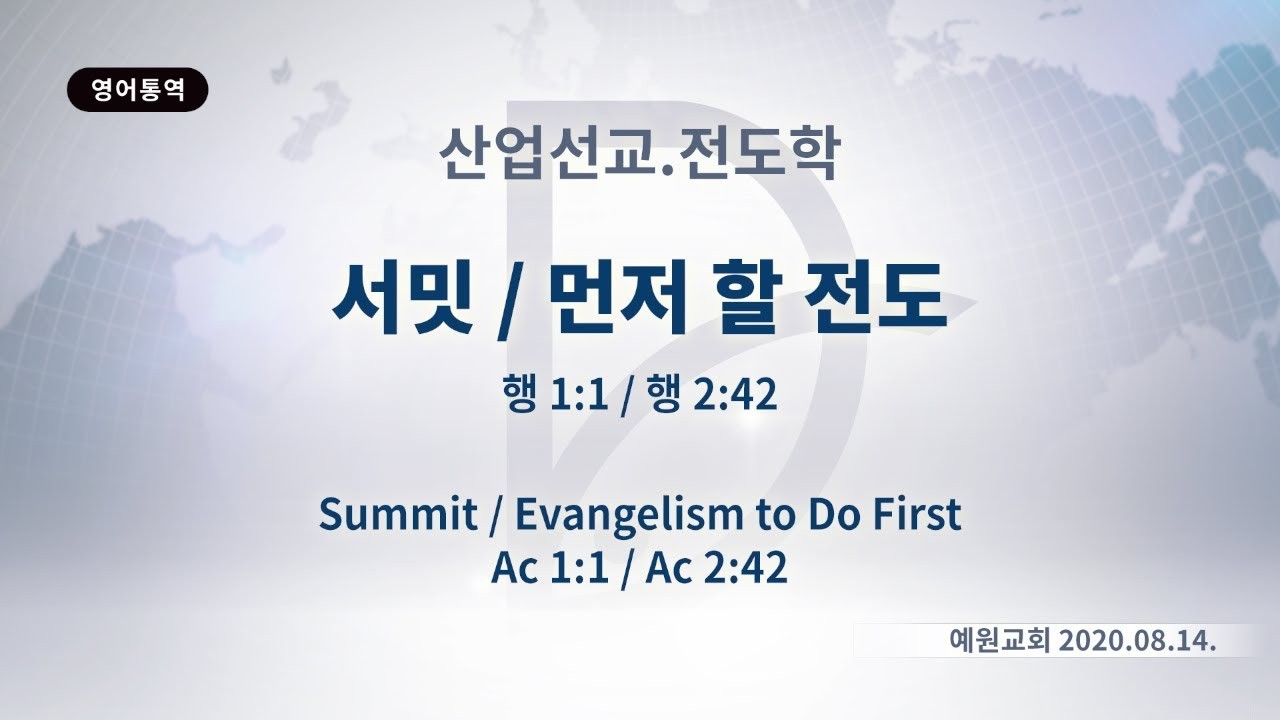 영어통역

산업선교.전도학

서밋 / 먼저 할 전도

행 1:1 / 행 2:42

Summit / Evangelism to Do First
Ac 1:1 / Ac 2:42

예원교회 2020.08.14.